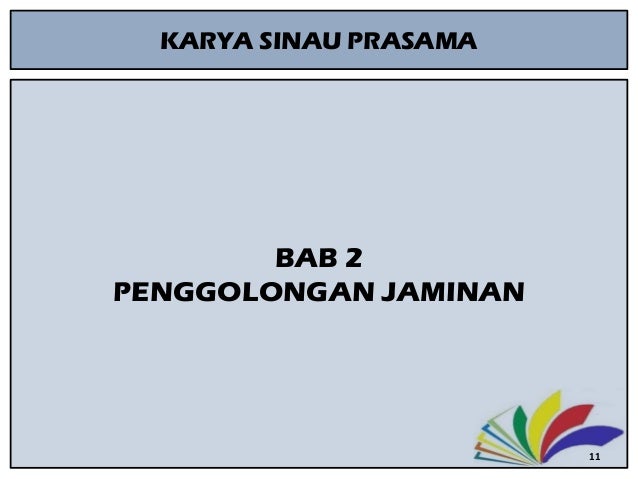 KARYA SINAU PRASAMA

BAB 2
PENGGOLONGAN JAMINAN

11